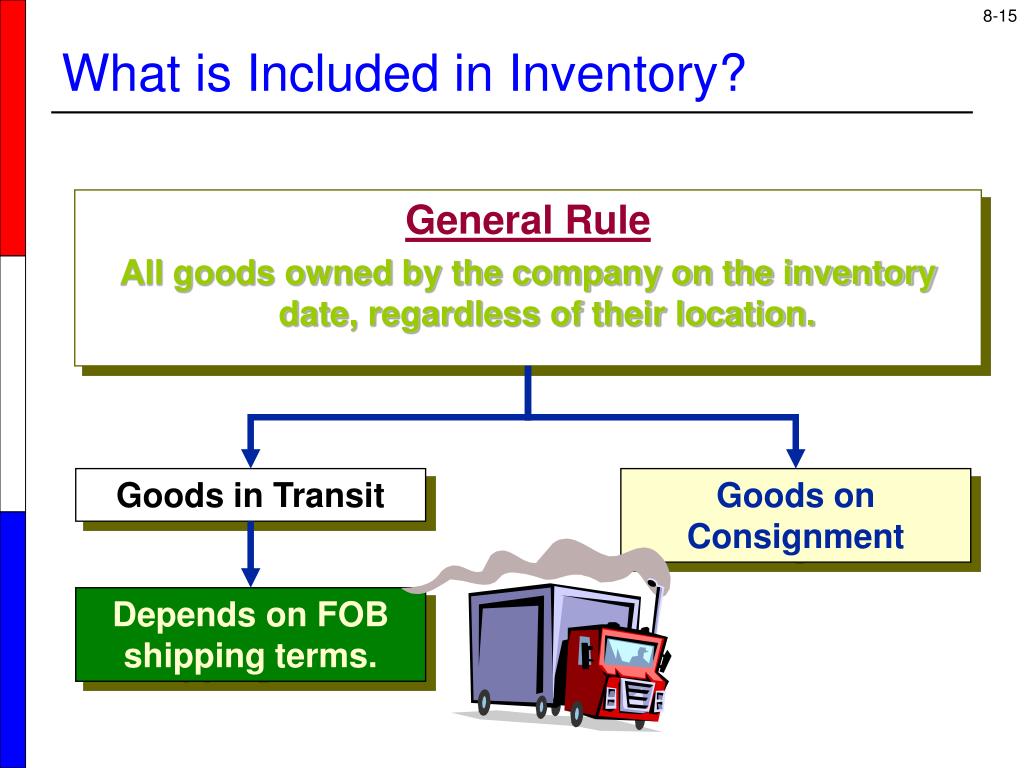 8-15

What is Included in Inventory?

General Rule

All goods owned by the company on the inventory date, regardless of their location.

Goods in Transit

Goods on Consignment

Depends on FOB shipping terms.